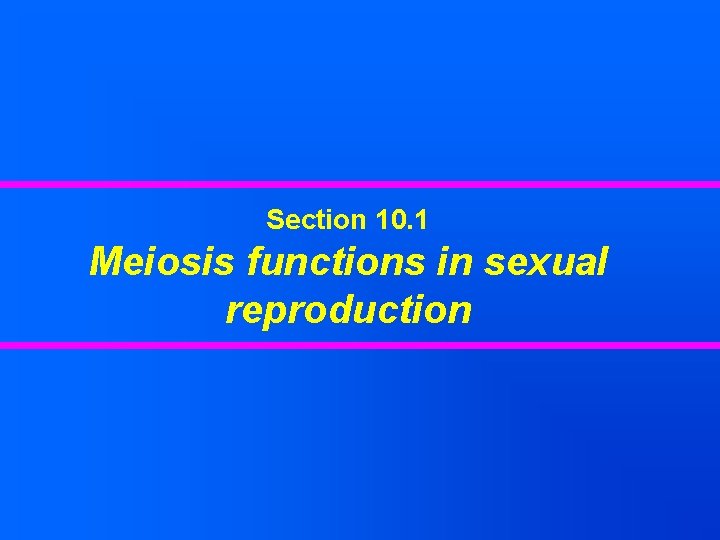 Section 10.1

Meiosis functions in sexual reproduction